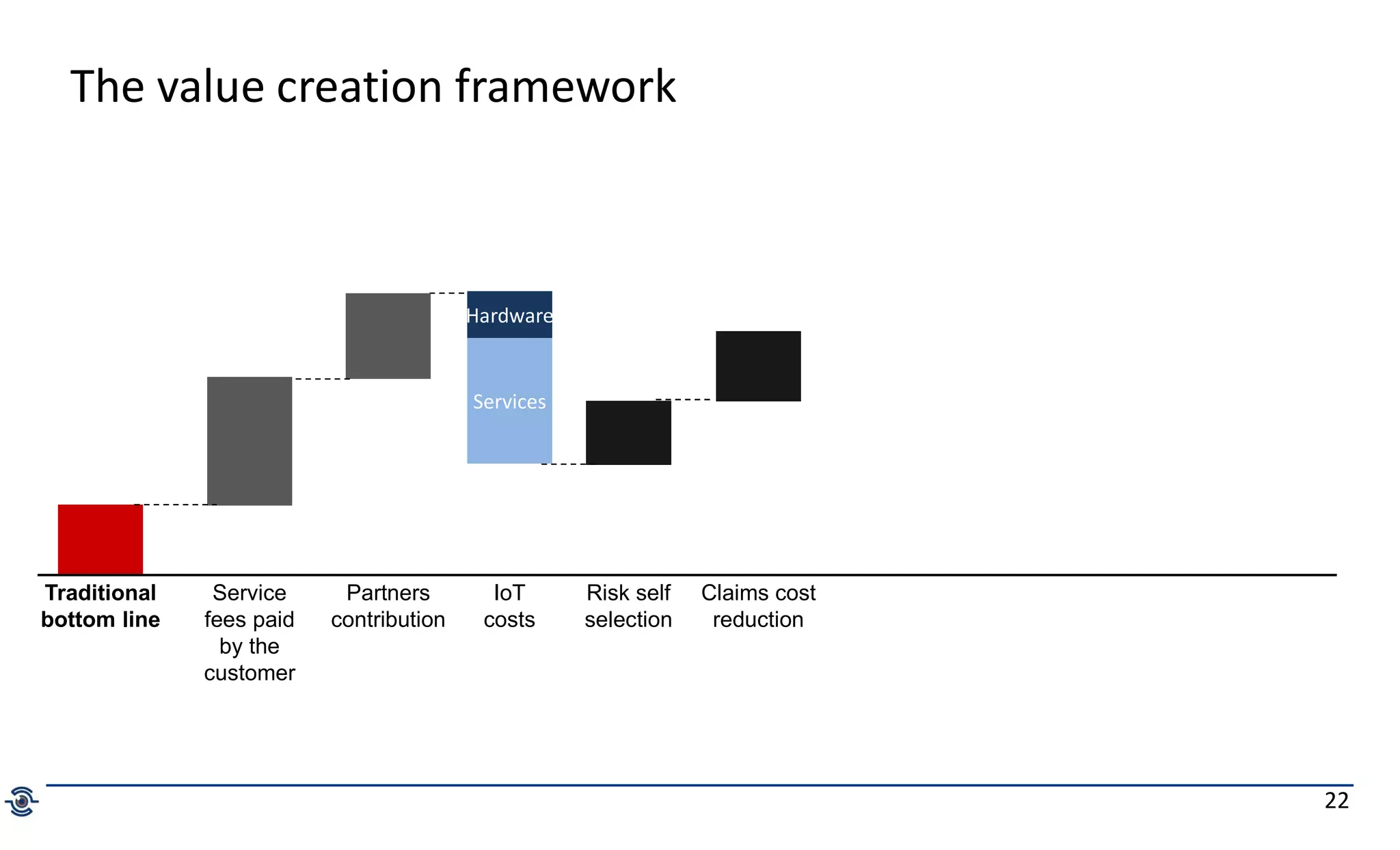 The value creation framework

Hardware

Services

Traditional bottom line

Service fees paid by the customer

Partners contribution

IoT costs

Risk self selection

Claims cost reduction

22